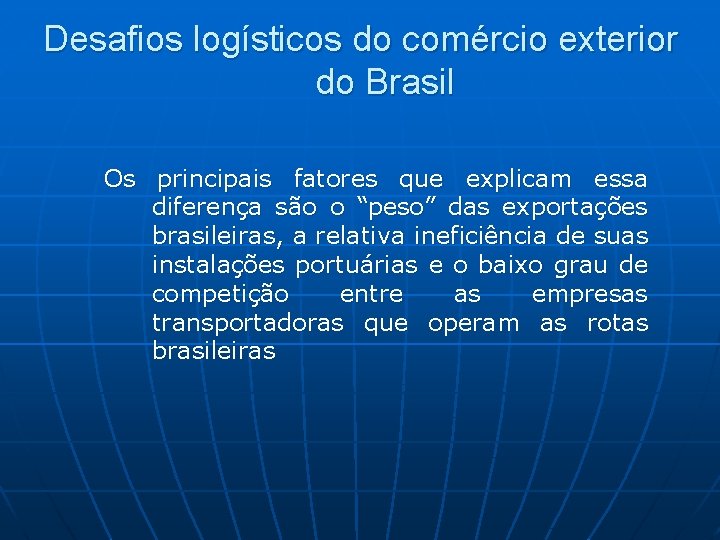 Desafios logísticos do comércio exterior do Brasil

Os principais fatores que explicam essa diferença são o “peso” das exportações brasileiras, a relativa ineficiência de suas instalações portuárias e o baixo grau de competição entre as empresas transportadoras que operam as rotas brasileiras